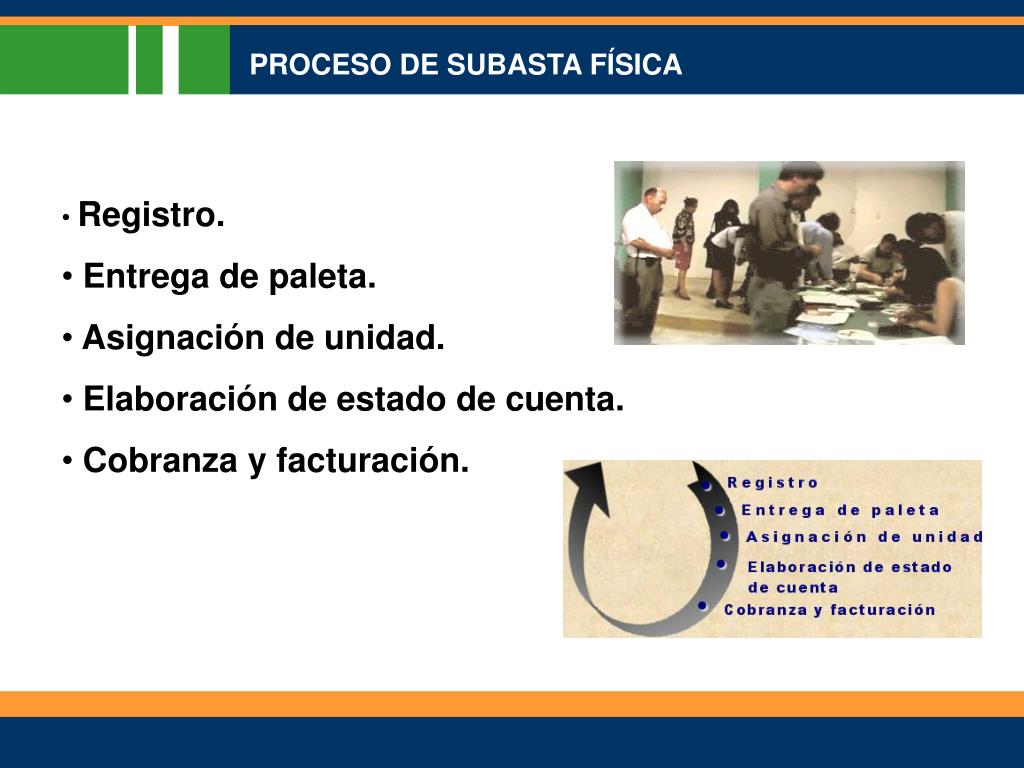 PROCESO DE SUBASTA FÍSICA

• Registro.
• Entrega de paleta.
• Asignación de unidad.
• Elaboración de estado de cuenta.
• Cobranza y facturación.

• Registro
• Entrega de paleta
• Asignación de unidad
• Elaboración de estado de cuenta
• Cobranza y facturación